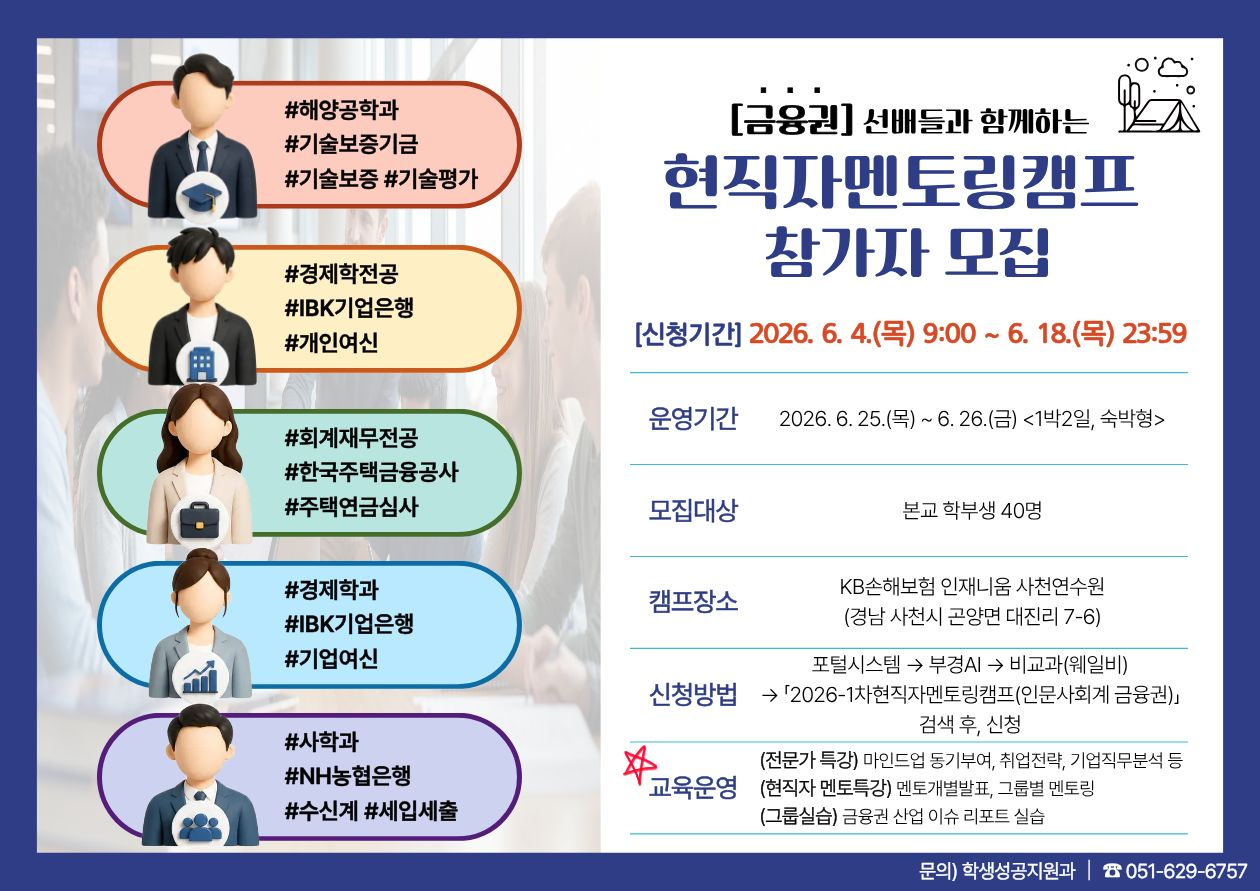 #해양공학과
#기술보증기금
#기술보증 #기술평가

#경제학전공
#IBK기업은행
#개인여신

#회계재무전공
#한국주택금융공사
#주택연금심사

#경제학과
#IBK기업은행
#기업여신

#사학과
#NH농협은행
#수신계 #세입세출

[금융권] 선배들과 함께하는

현직자멘토링캠프
참가자 모집

[신청기간] 2026. 6. 4.(목) 9:00 ~ 6. 18.(목) 23:59

운영기간
2026. 6. 25.(목) ~ 6. 26.(금) <1박2일, 숙박형>

모집대상
본교 학부생 40명

캠프장소
KB손해보험 인재니움 사천연수원
(경남 사천시 곤양면 대진리 7-6)

신청방법
포털시스템 → 부경AI → 비교과(웨일비)
→ 「2026-1차현직자멘토링캠프(인문사회계 금융권)」 검색 후, 신청

교육운영
(전문가 특강) 마인드업 동기부여, 취업전략, 기업직무분석 등
(현직자 멘토특강) 멘토개별발표, 그룹별 멘토링
(그룹실습) 금융권 산업 이슈 리포트 실습

문의) 학생성공지원과 | ☎ 051-629-6757